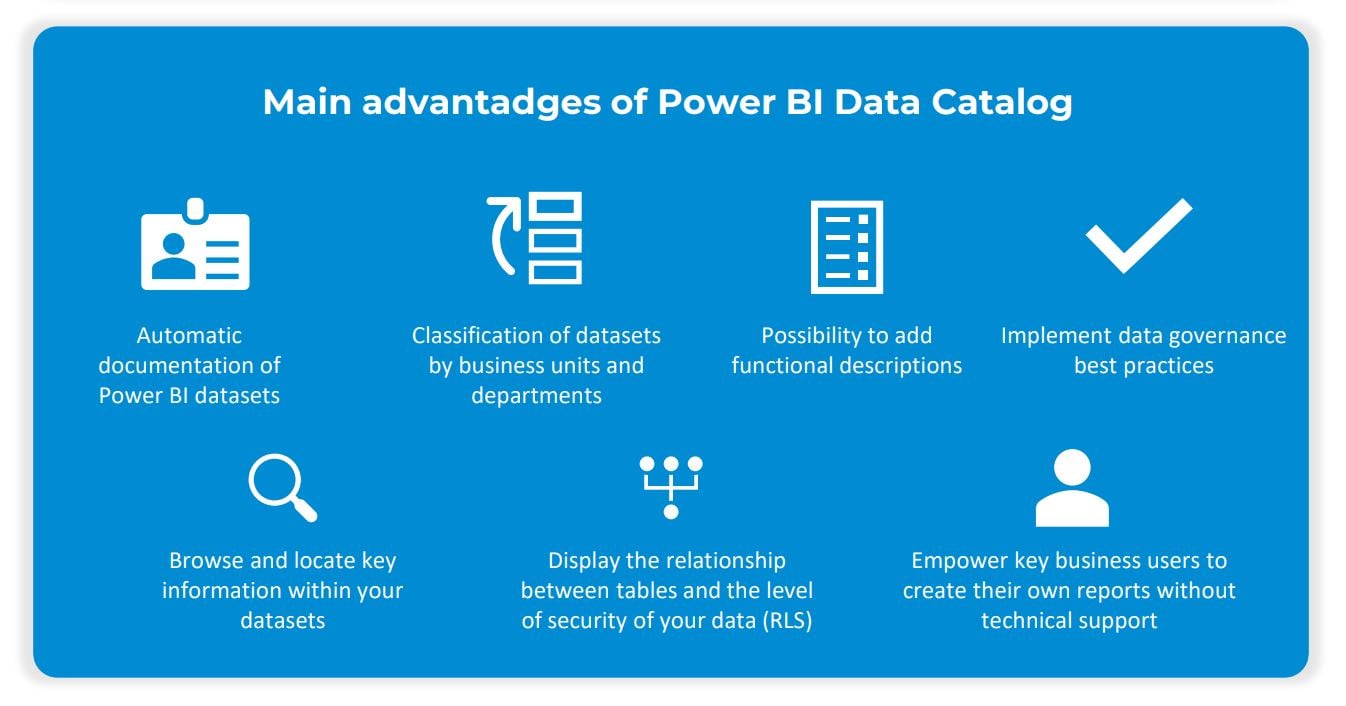 Main advantadges of Power BI Data Catalog

Automatic documentation of Power BI datasets

Classification of datasets by business units and departments

Possibility to add functional descriptions

Implement data governance best practices

Browse and locate key information within your datasets

Display the relationship between tables and the level of security of your data (RLS)

Empower key business users to create their own reports without technical support